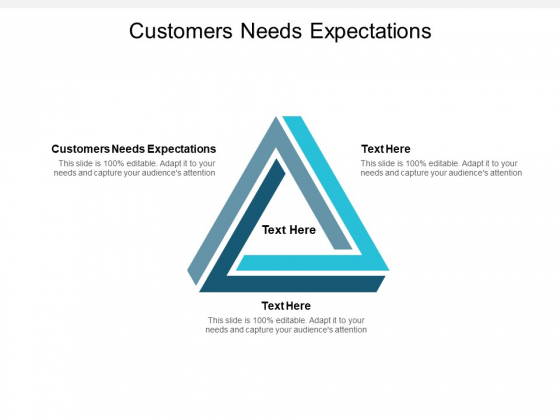 Customers Needs Expectations

Customers Needs Expectations
This slide is 100% editable. Adapt it to your needs and capture your audience's attention

Text Here
This slide is 100% editable. Adapt it to your needs and capture your audience's attention

Text Here

Text Here
This slide is 100% editable. Adapt it to your needs and capture your audience's attention